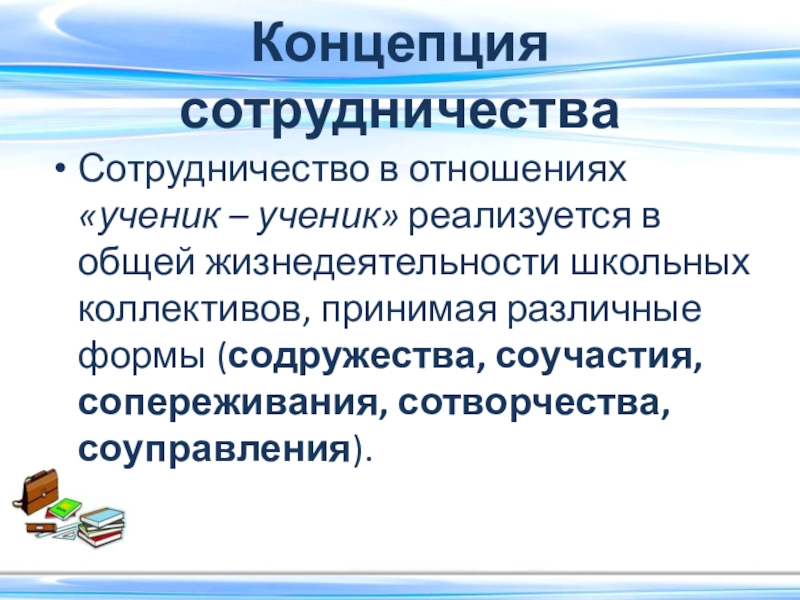 Концепция сотрудничества

• Сотрудничество в отношениях «ученик – ученик» реализуется в общей жизнедеятельности школьных коллективов, принимая различные формы (содружества, соучастия, сопереживания, сотворчества, соуправления).